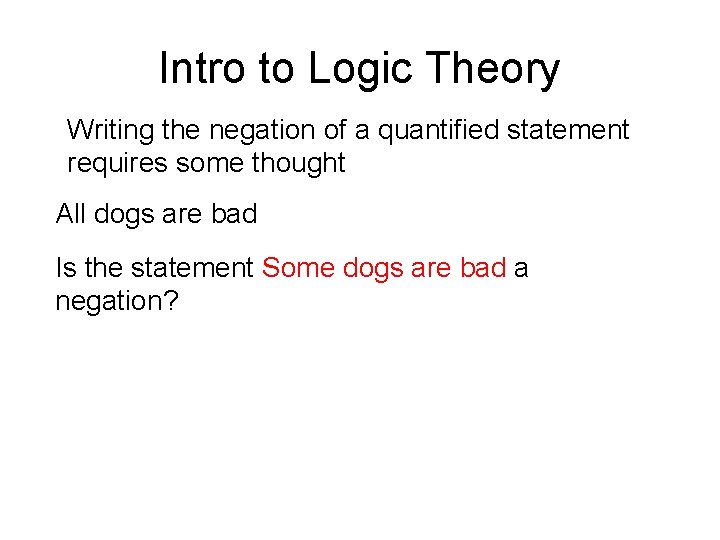 Intro to Logic Theory

Writing the negation of a quantified statement requires some thought

All dogs are bad

Is the statement Some dogs are bad a negation?